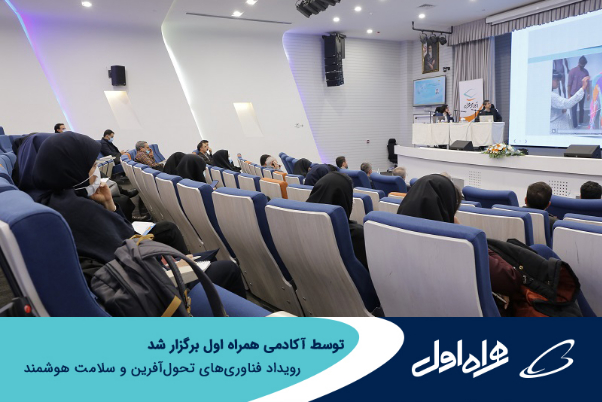 توسط آکادمی همراه اول برگزار شد
رویداد فناوری‌های تحول‌آفرین و سلامت هوشمند

همراه اول